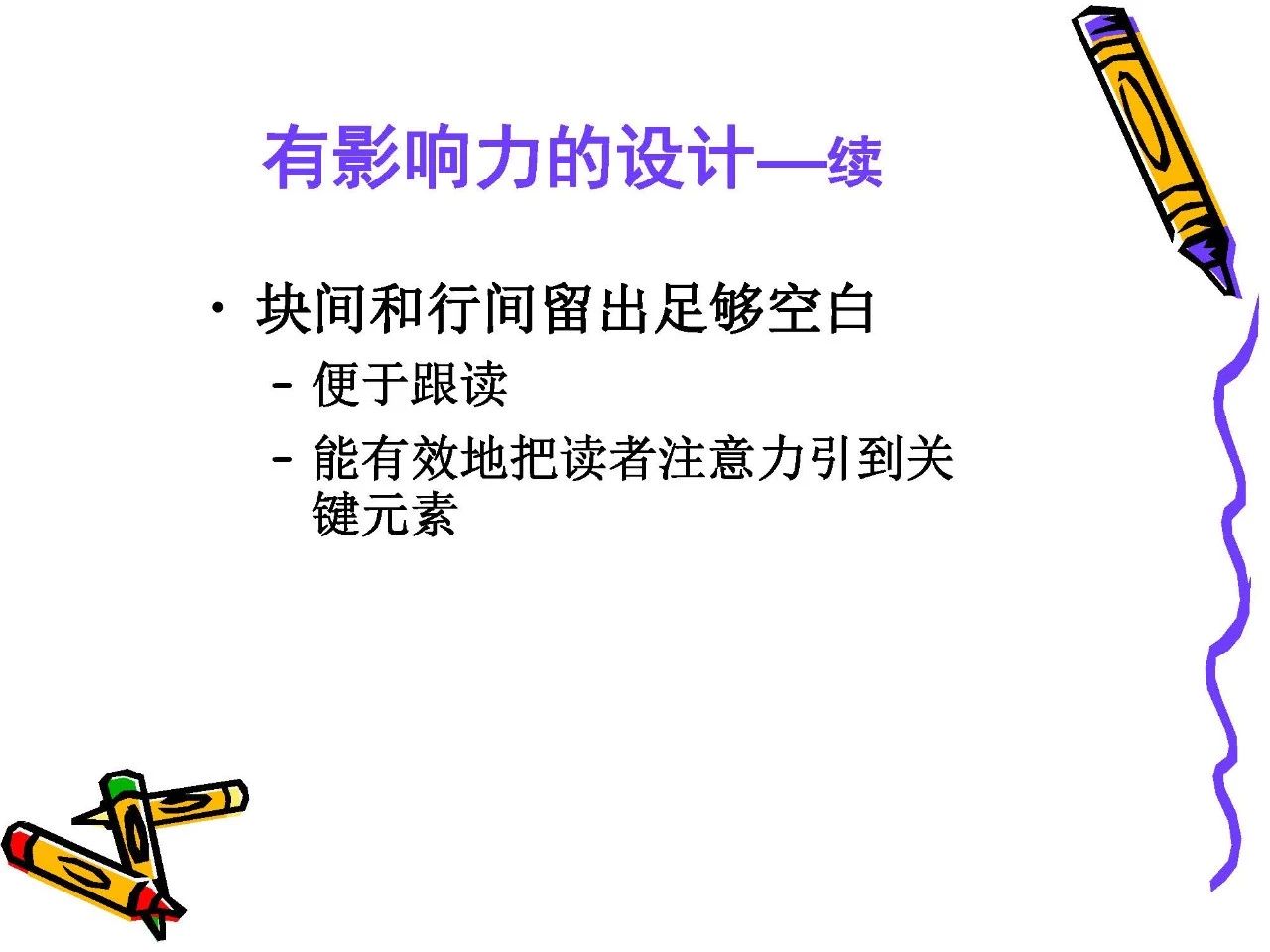 有影响力的设计—续

• 块间和行间留出足够空白
  – 便于跟读
  – 能有效地把读者注意力引到关键元素